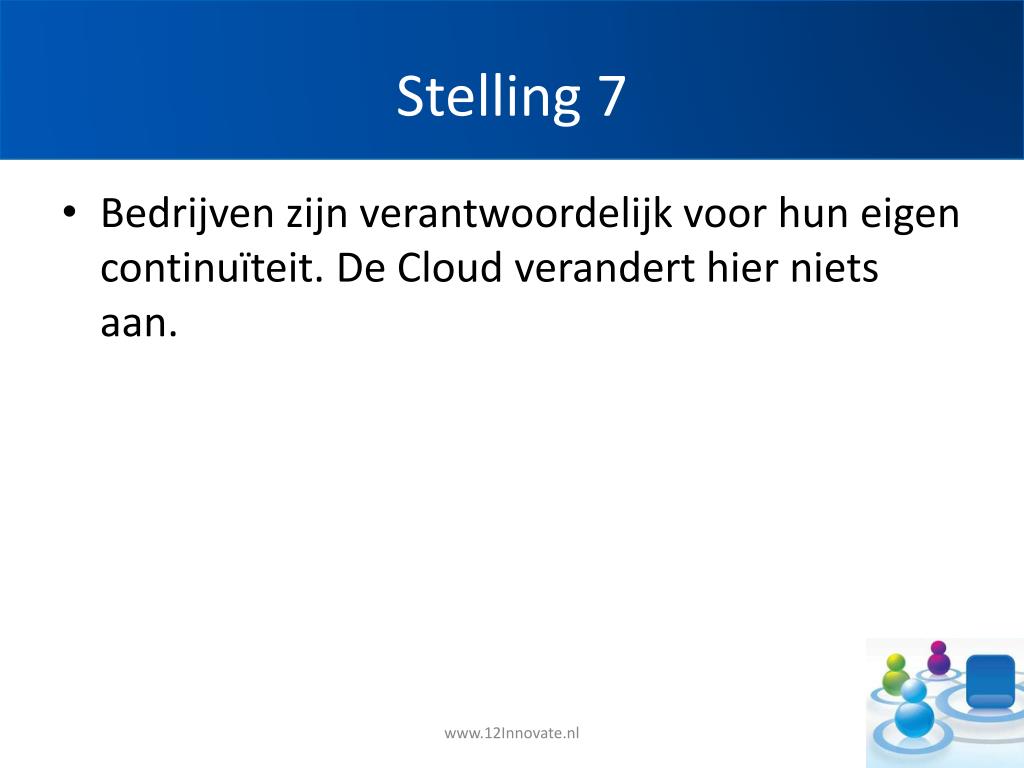 Stelling 7

• Bedrijven zijn verantwoordelijk voor hun eigen continuïteit. De Cloud verandert hier niets aan.

www.12Innovate.nl